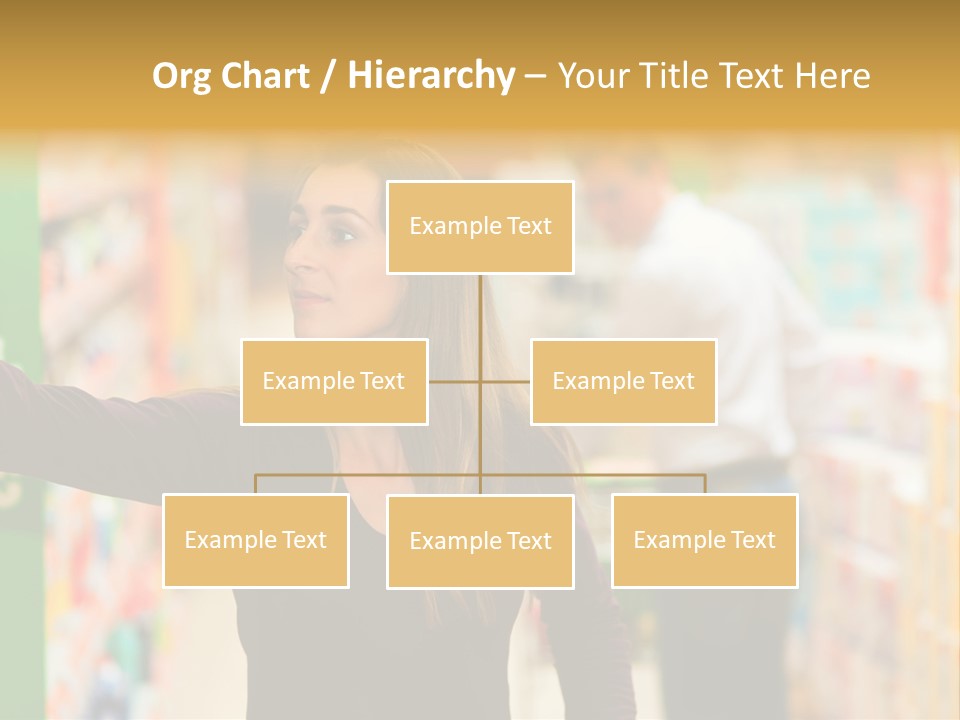 Org Chart / Hierarchy – Your Title Text Here

Example Text

Example Text

Example Text

Example Text

Example Text

Example Text